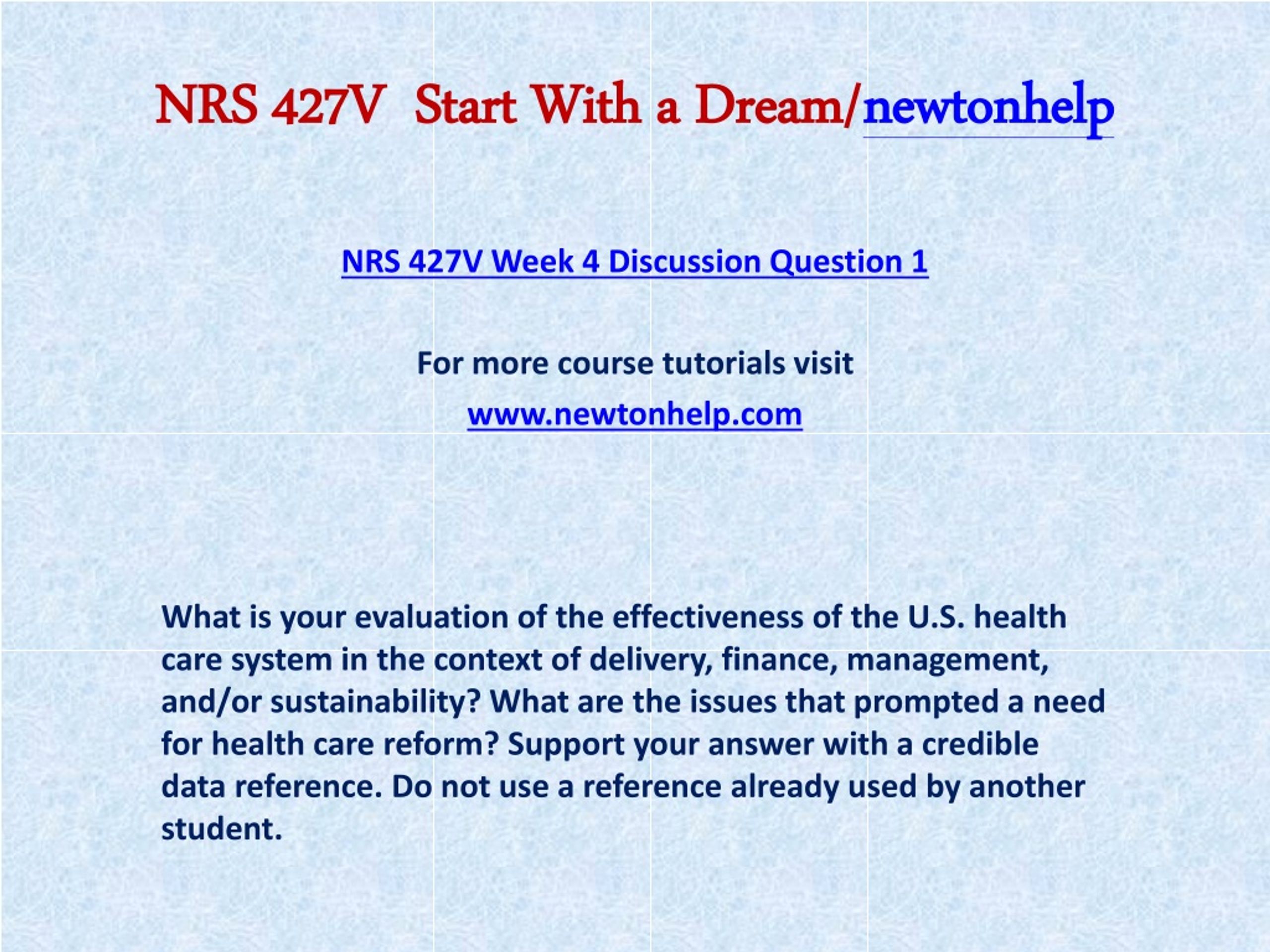 NRS 427V Start With a Dream/newtonhelp

NRS 427V Week 4 Discussion Question 1

For more course tutorials visit

www.newtonhelp.com

What is your evaluation of the effectiveness of the U.S. health care system in the context of delivery, finance, management, and/or sustainability? What are the issues that prompted a need for health care reform? Support your answer with a credible data reference. Do not use a reference already used by another student.